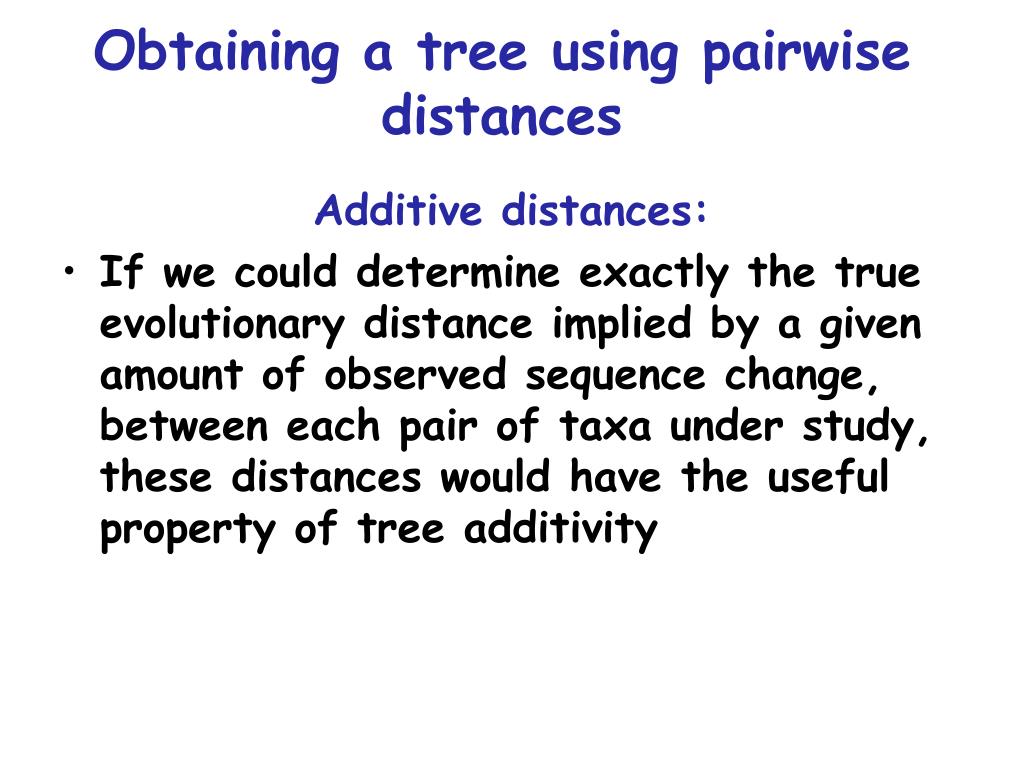 Obtaining a tree using pairwise distances

Additive distances:

• If we could determine exactly the true evolutionary distance implied by a given amount of observed sequence change, between each pair of taxa under study, these distances would have the useful property of tree additivity